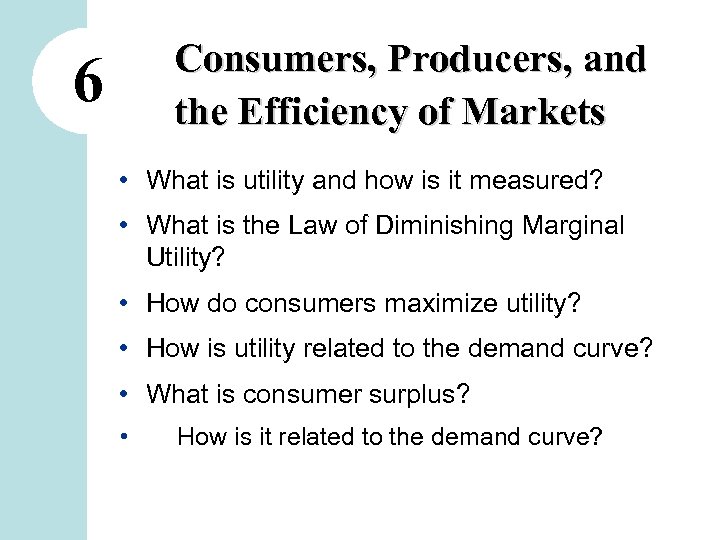 6

Consumers, Producers, and the Efficiency of Markets

• What is utility and how is it measured?
• What is the Law of Diminishing Marginal Utility?
• How do consumers maximize utility?
• How is utility related to the demand curve?
• What is consumer surplus?
• How is it related to the demand curve?